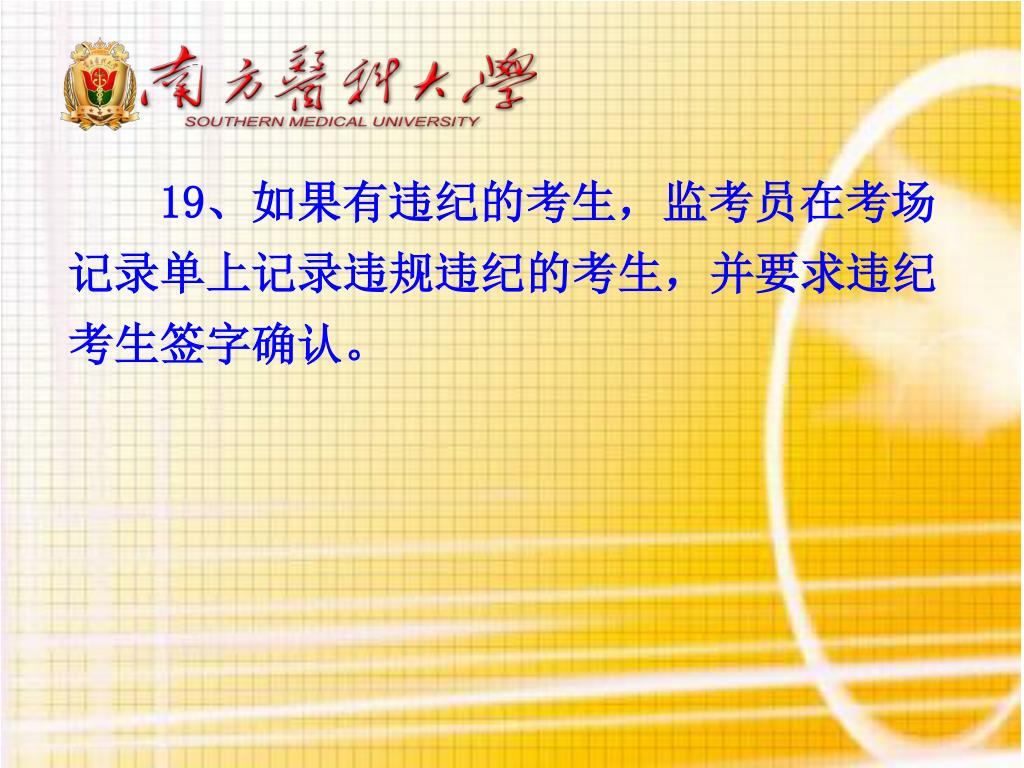 南方醫科大學
SOUTHERN MEDICAL UNIVERSITY

19、如果有违纪的考生，监考员在考场记录单上记录违规违纪的考生，并要求违纪考生签字确认。